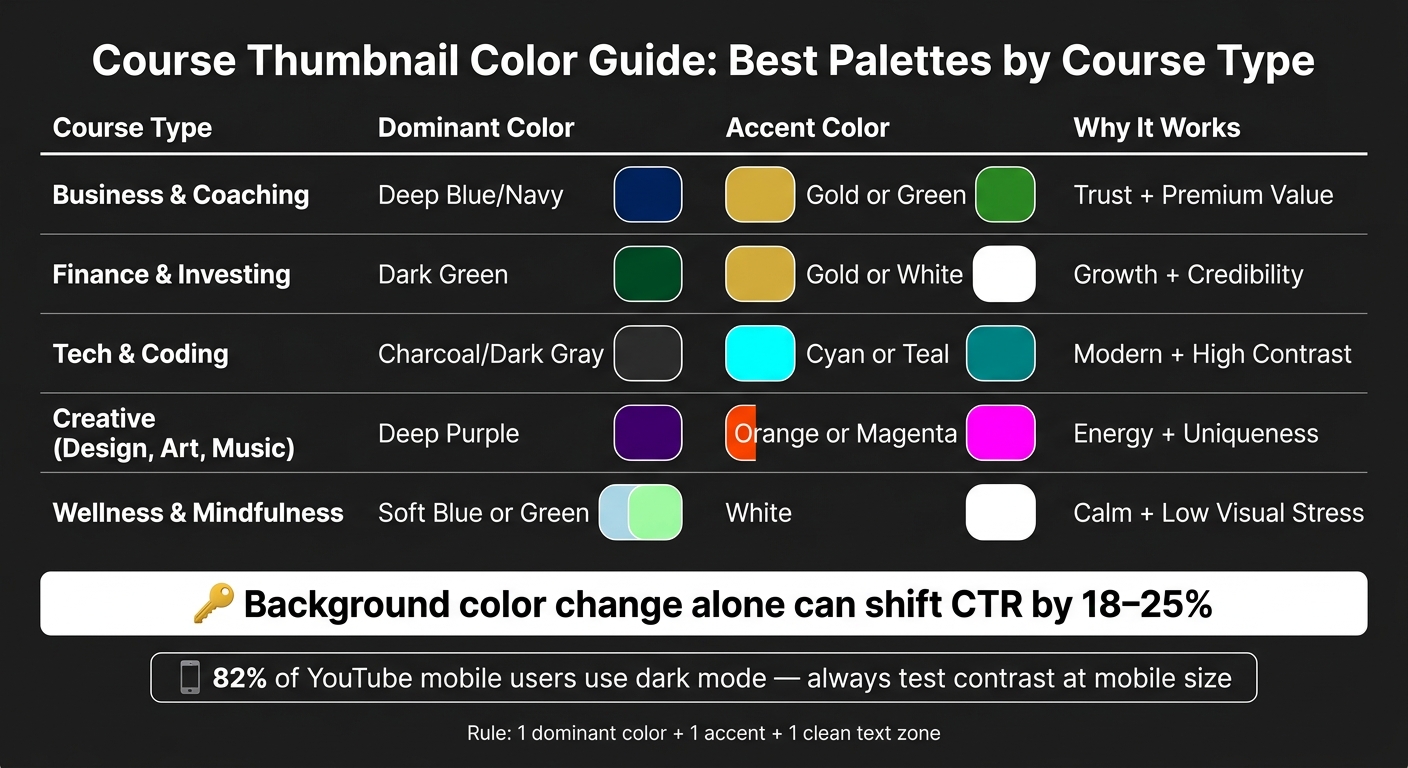 Course Thumbnail Color Guide: Best Palettes by Course Type

| Course Type | Dominant Color | Accent Color | Why It Works |
|---|---|---|---|
| Business & Coaching | Deep Blue/Navy | Gold or Green | Trust + Premium Value |
| Finance & Investing | Dark Green | Gold or White | Growth + Credibility |
| Tech & Coding | Charcoal/Dark Gray | Cyan or Teal | Modern + High Contrast |
| Creative (Design, Art, Music) | Deep Purple | Orange or Magenta | Energy + Uniqueness |
| Wellness & Mindfulness | Soft Blue or Green | White | Calm + Low Visual Stress |

🔑 Background color change alone can shift CTR by 18–25%

📱 82% of YouTube mobile users use dark mode — always test contrast at mobile size

Rule: 1 dominant color + 1 accent + 1 clean text zone